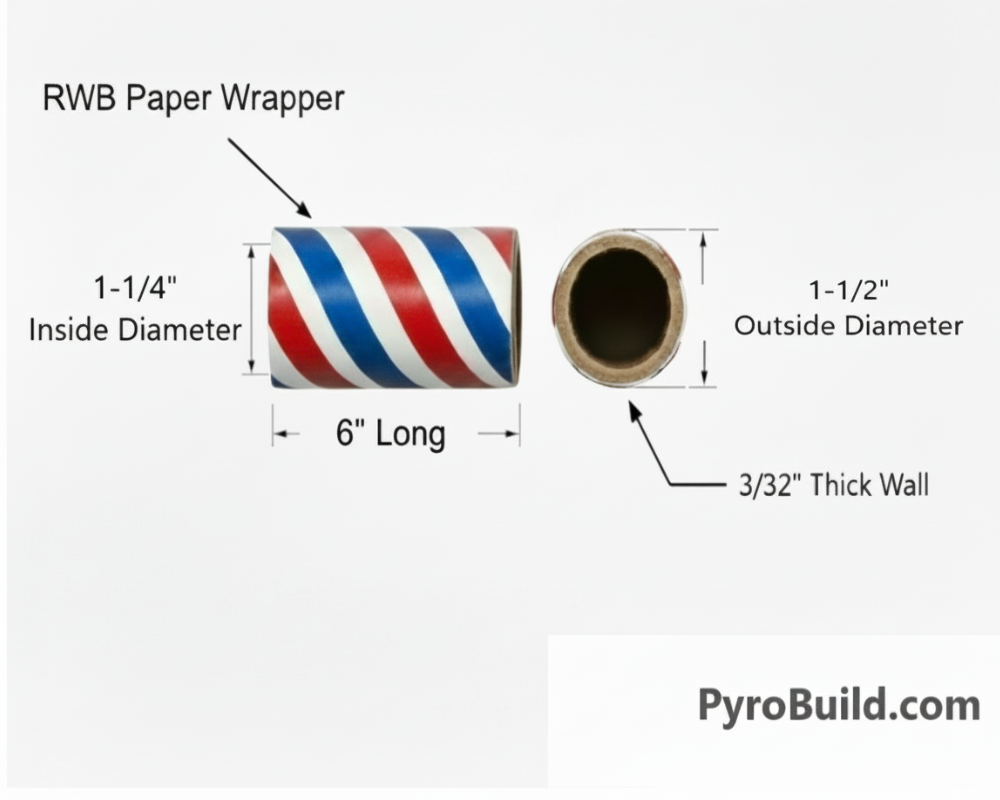 RWB Paper Wrapper

1-1/4"
Inside Diameter

6" Long

1-1/2"
Outside Diameter

3/32" Thick Wall

PyroBuild.com